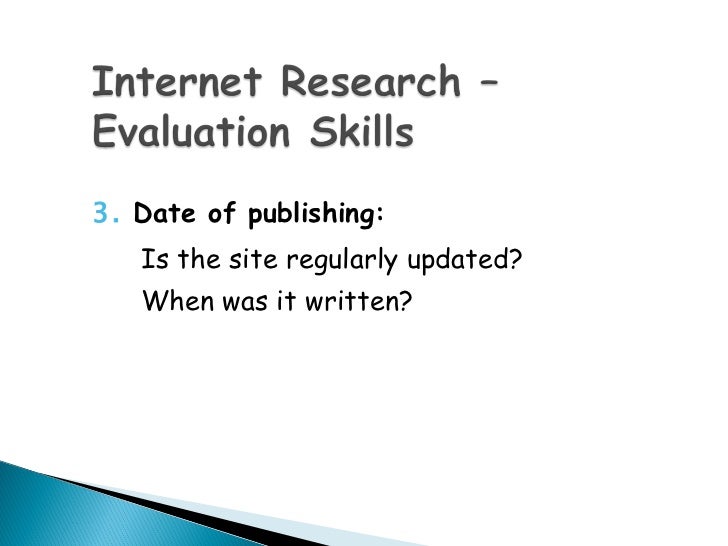 Internet Research – Evaluation Skills

3. Date of publishing:

Is the site regularly updated?

When was it written?